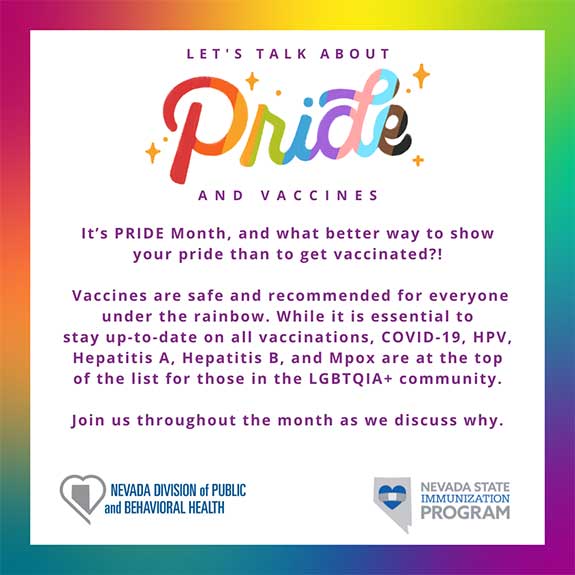 LET'S TALK ABOUT

Pride

AND VACCINES

It's PRIDE Month, and what better way to show your pride than to get vaccinated?!

Vaccines are safe and recommended for everyone under the rainbow. While it is essential to stay up-to-date on all vaccinations, COVID-19, HPV, Hepatitis A, Hepatitis B, and Mpox are at the top of the list for those in the LGBTQIA+ community.

Join us throughout the month as we discuss why.

NEVADA DIVISION of PUBLIC and BEHAVIORAL HEALTH

NEVADA STATE IMMUNIZATION PROGRAM